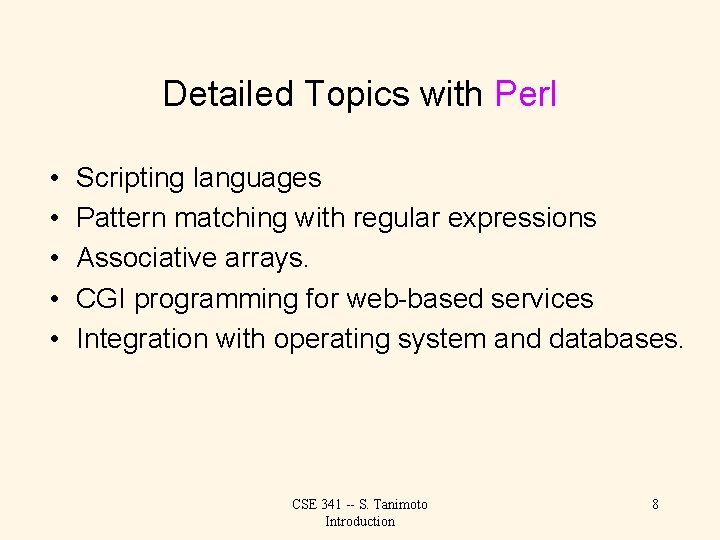 Detailed Topics with Perl

• Scripting languages
• Pattern matching with regular expressions
• Associative arrays.
• CGI programming for web-based services
• Integration with operating system and databases.

CSE 341 -- S. Tanimoto
Introduction

8